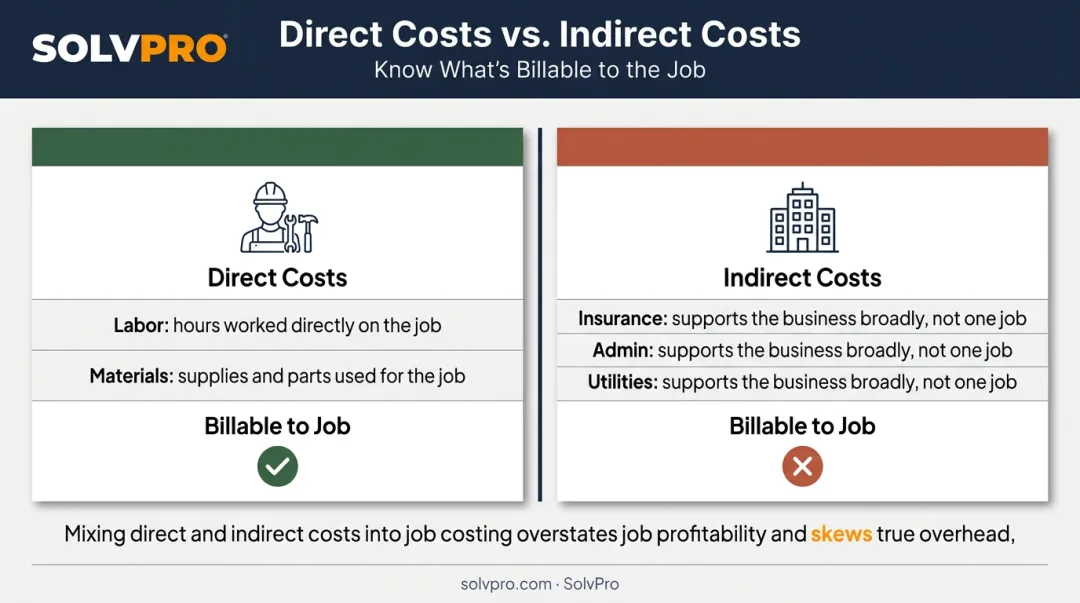 SOLVPRO

Direct Costs vs. Indirect Costs
Know What's Billable to the Job

Direct Costs

Labor: hours worked directly on the job

Materials: supplies and parts used for the job

Billable to Job

Indirect Costs

Insurance: supports the business broadly, not one job

Admin: supports the business broadly, not one job

Utilities: supports the business broadly, not one job

Billable to Job

Mixing direct and indirect costs into job costing overstates job profitability and skews true overhead,

solvpro.com · SolvPro